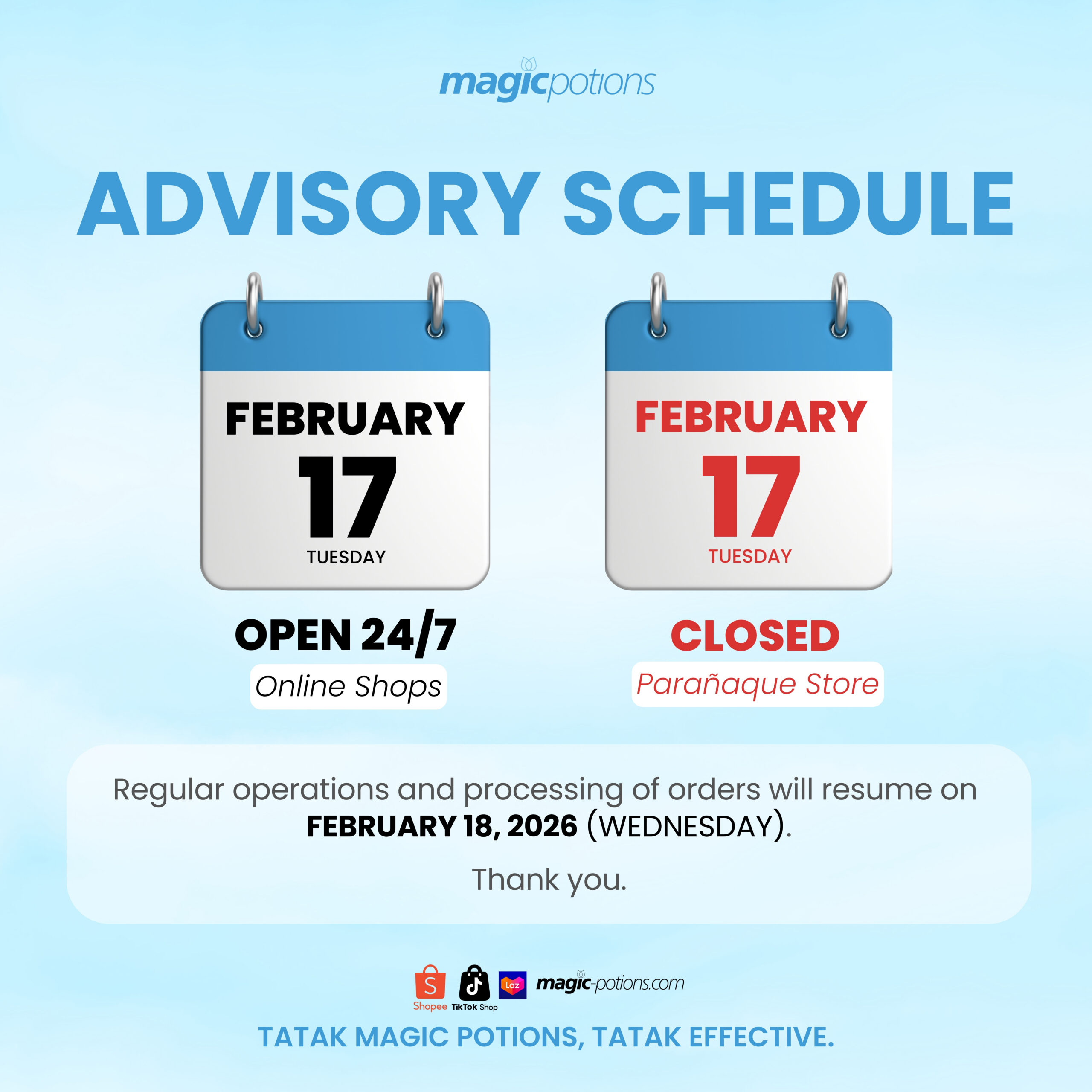 magicpotions

ADVISORY SCHEDULE

FEBRUARY
17
TUESDAY

OPEN 24/7
Online Shops

FEBRUARY
17
TUESDAY

CLOSED
Parañaque Store

Regular operations and processing of orders will resume on FEBRUARY 18, 2026 (WEDNESDAY).

Thank you.

S Shopee TikTok Shop Laz magic-potions.com

TATAK MAGIC POTIONS, TATAK EFFECTIVE.